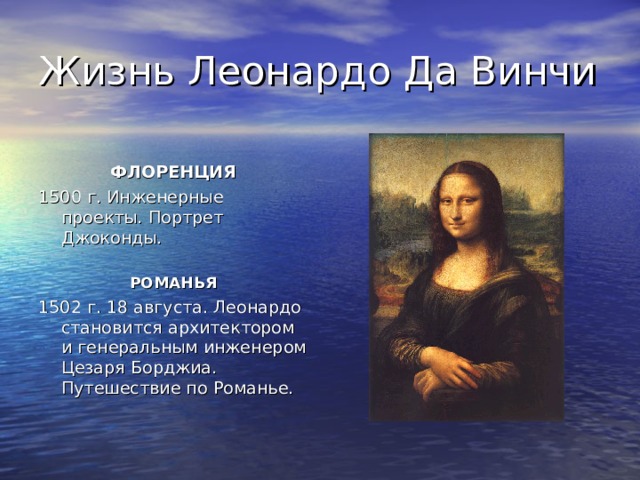 Жизнь Леонардо Да Винчи

ФЛОРЕНЦИЯ

1500 г. Инженерные проекты. Портрет Джоконды.

РОМАНЬЯ

1502 г. 18 августа. Леонардо становится архитектором и генеральным инженером Цезаря Борджиа. Путешествие по Романье.